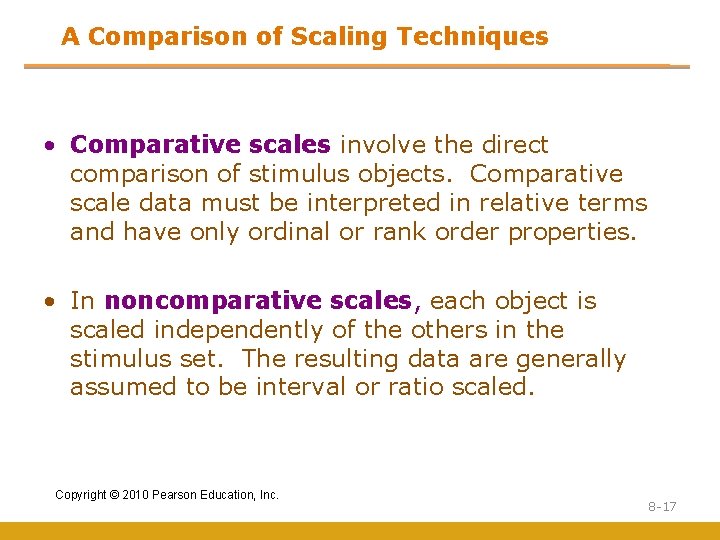 A Comparison of Scaling Techniques

• Comparative scales involve the direct comparison of stimulus objects. Comparative scale data must be interpreted in relative terms and have only ordinal or rank order properties.

• In noncomparative scales, each object is scaled independently of the others in the stimulus set. The resulting data are generally assumed to be interval or ratio scaled.

Copyright © 2010 Pearson Education, Inc.

8-17